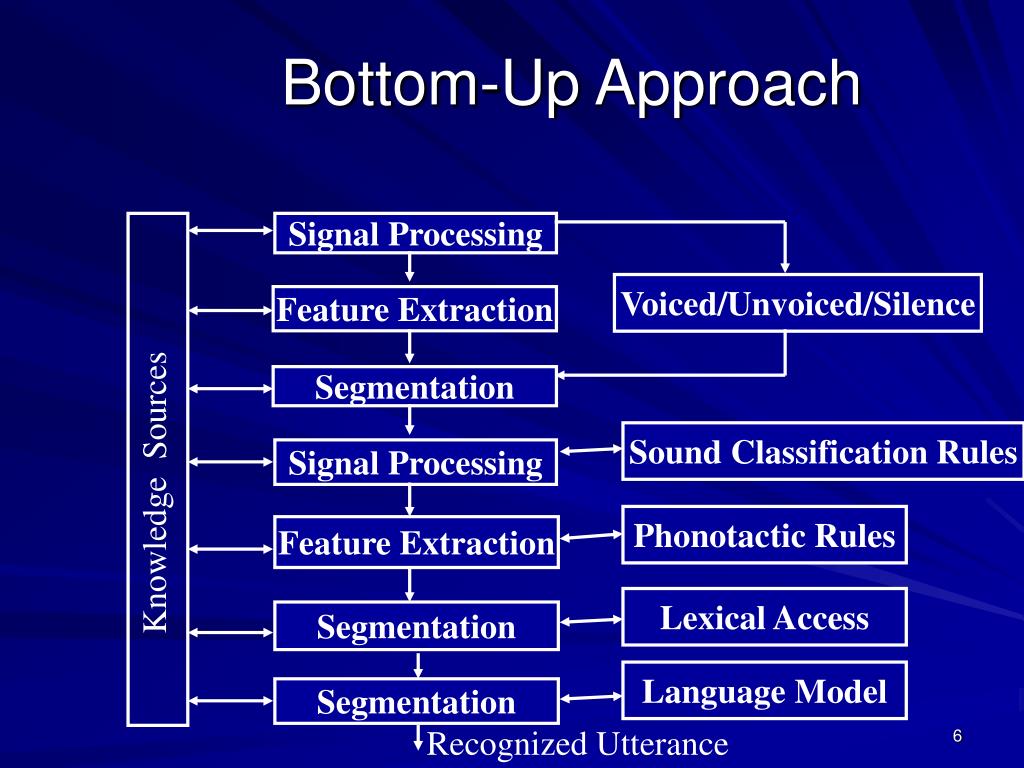 Bottom-Up Approach

Knowledge Sources

Signal Processing

Feature Extraction

Segmentation

Signal Processing

Feature Extraction

Segmentation

Segmentation

Recognized Utterance

Voiced/Unvoiced/Silence

Sound Classification Rules

Phonotactic Rules

Lexical Access

Language Model

6